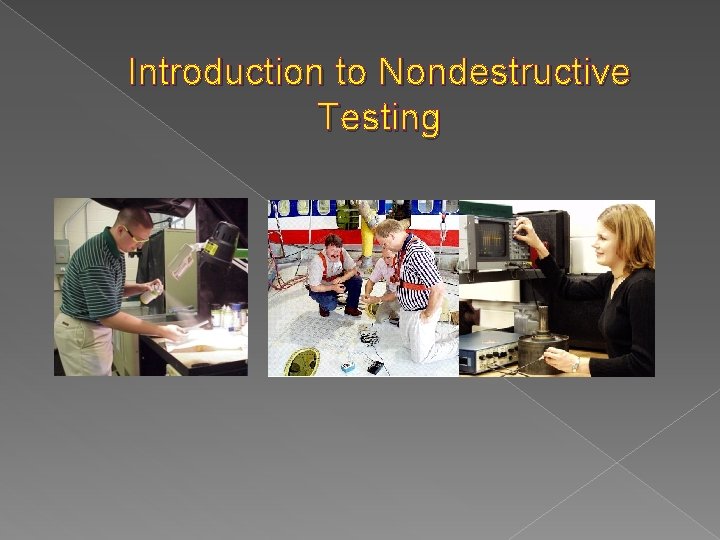 Introduction to Nondestructive Testing